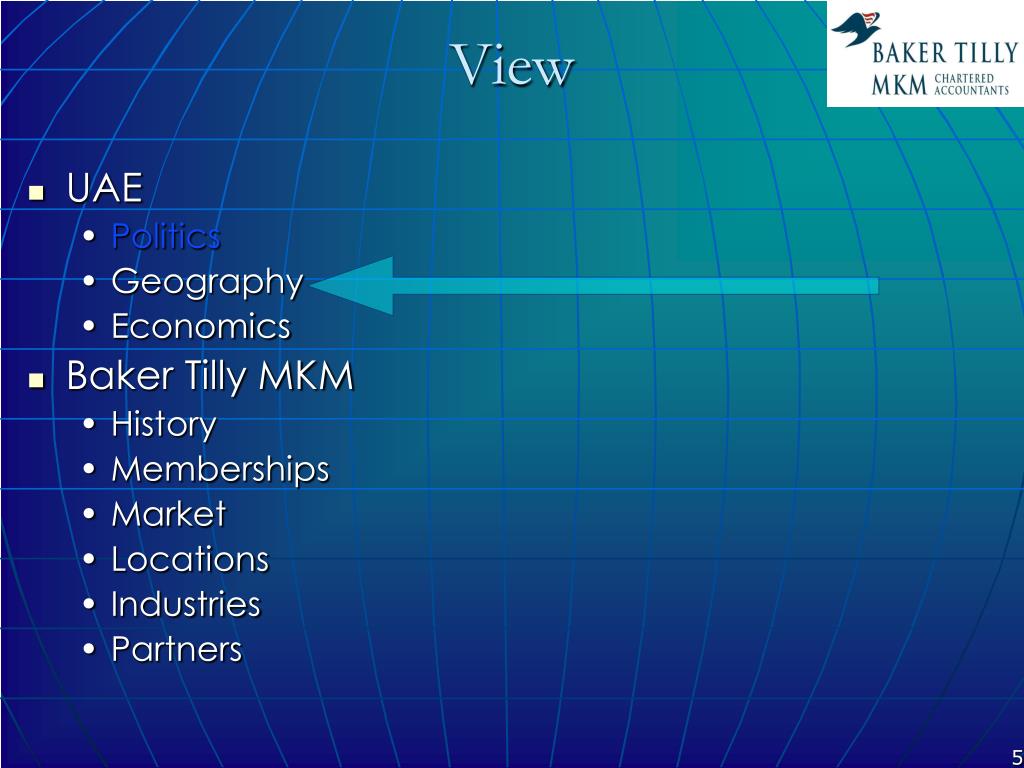 View

BAKER TILLY MKM CHARTERED ACCOUNTANTS

- UAE
  - Politics
  - Geography
  - Economics
- Baker Tilly MKM
  - History
  - Memberships
  - Market
  - Locations
  - Industries
  - Partners

5